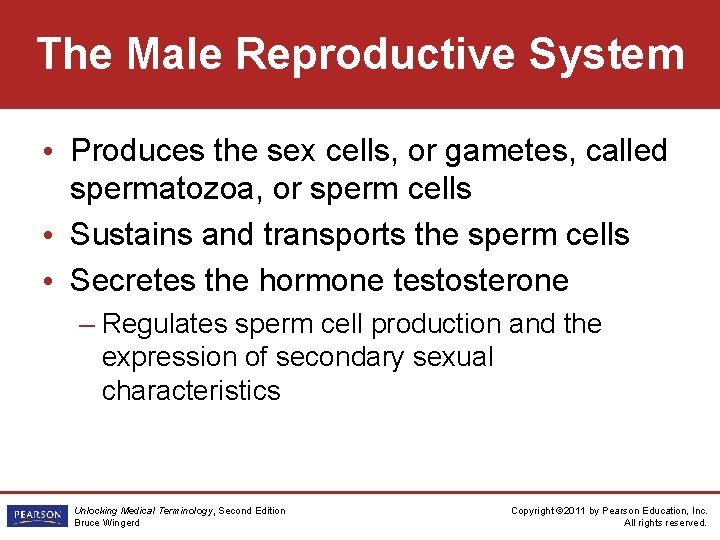 The Male Reproductive System

• Produces the sex cells, or gametes, called spermatozoa, or sperm cells
• Sustains and transports the sperm cells
• Secretes the hormone testosterone
– Regulates sperm cell production and the expression of secondary sexual characteristics

PEARSON

Unlocking Medical Terminology, Second Edition
Bruce Wingerd

Copyright ©2011 by Pearson Education, Inc.
All rights reserved.